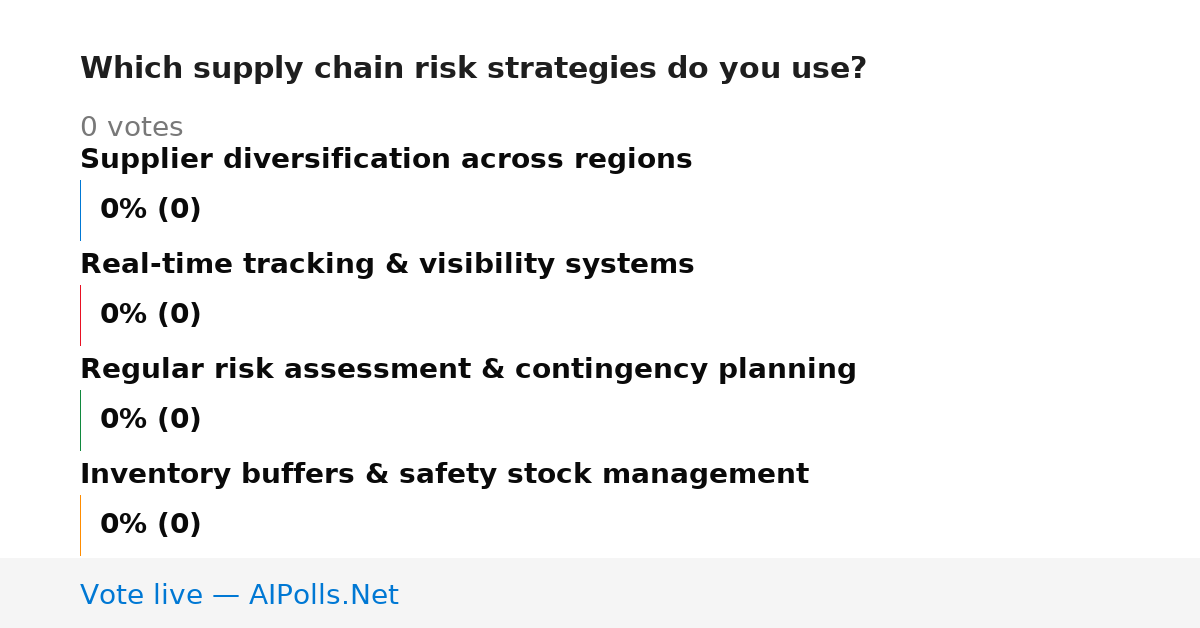 Which supply chain risk strategies do you use?

0 votes

Supplier diversification across regions

0% (0)

Real-time tracking & visibility systems

0% (0)

Regular risk assessment & contingency planning

0% (0)

Inventory buffers & safety stock management

0% (0)

Vote live — AIPolls.Net